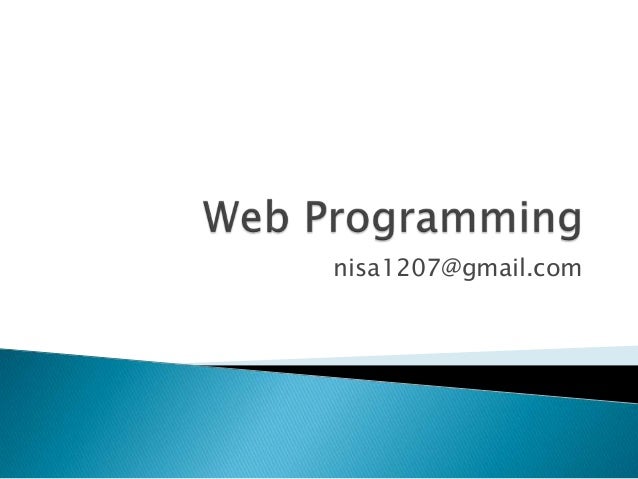 Web Programming

nisa1207@gmail.com